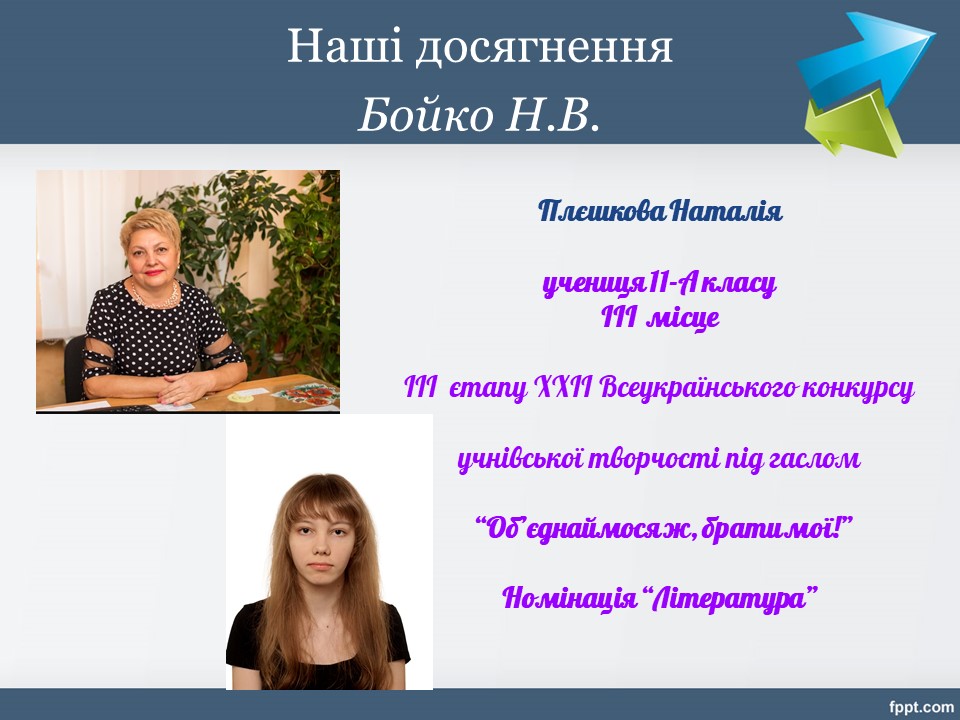 Наші досягнення
Бойко Н.В.

Плєшкова Наталія

учениця 11-А класу
ІІІ місце

ІІІ етапу ХХІІ Всеукраїнського конкурсу

учнівської творчості під гаслом

“Об’єднаймося ж, брати мої!”

Номінація “Література”

fppt.com